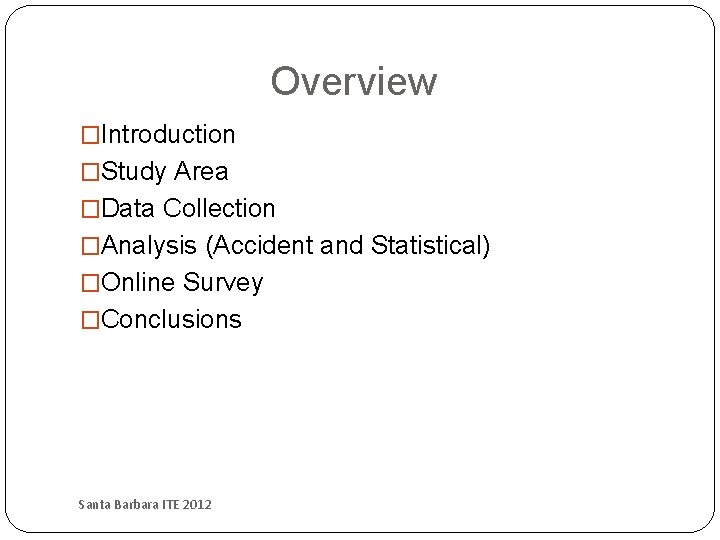 Overview

□Introduction
□Study Area
□Data Collection
□Analysis (Accident and Statistical)
□Online Survey
□Conclusions

Santa Barbara ITE 2012